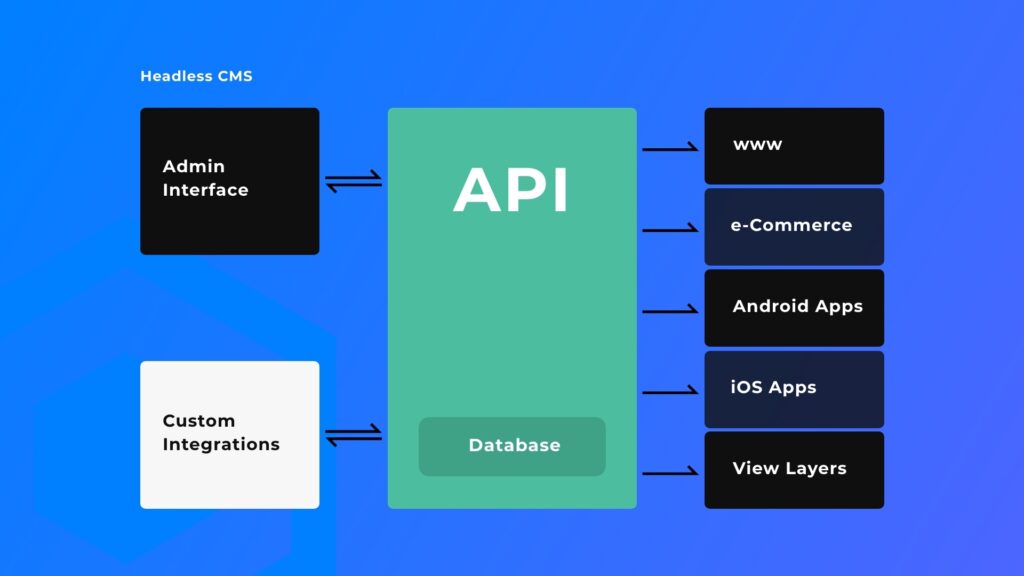 Headless CMS

Admin Interface

Custom Integrations

API

Database

www

e-Commerce

Android Apps

iOS Apps

View Layers